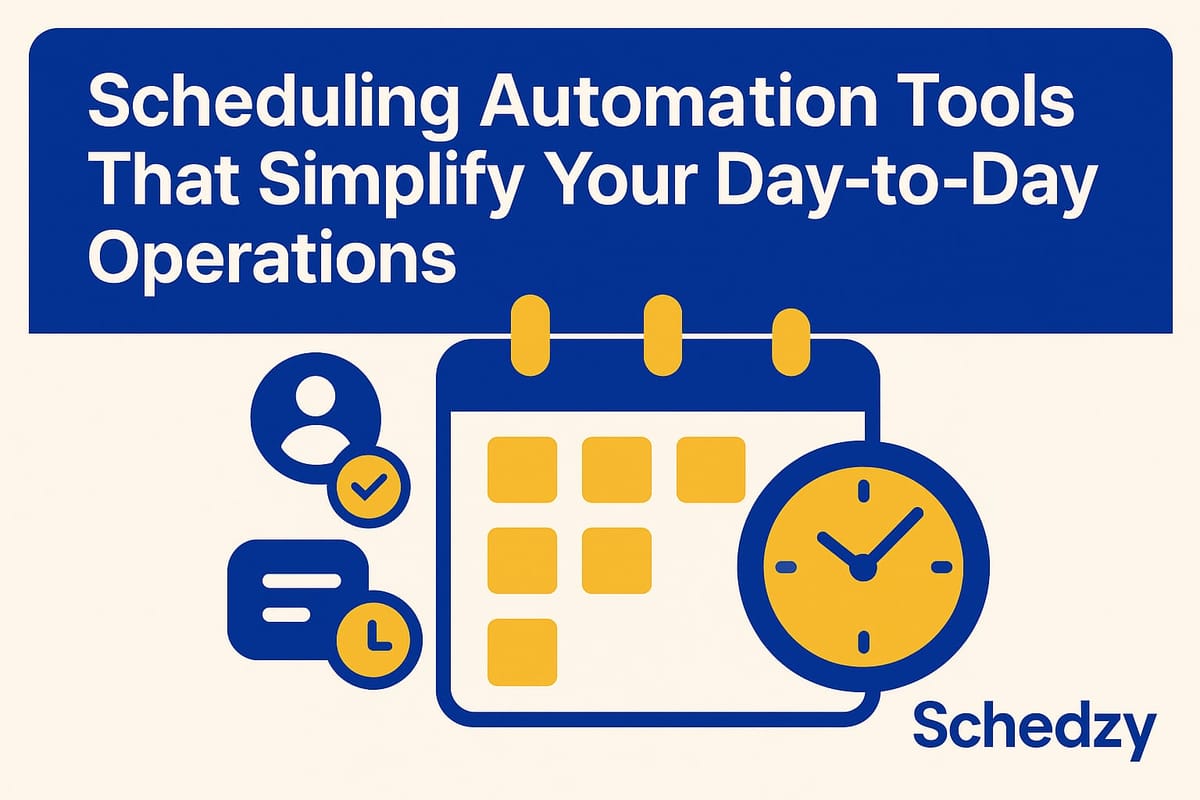 Scheduling Automation Tools That Simplify Your Day-to-Day Operations

Schedzy